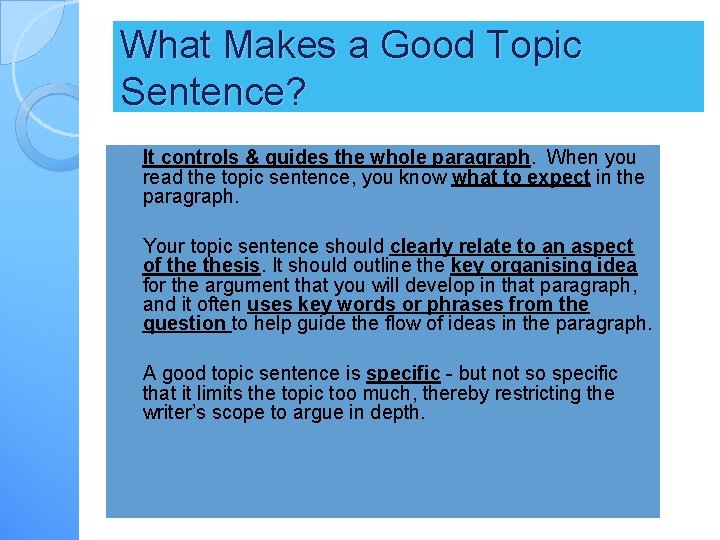 What Makes a Good Topic Sentence?

It controls & guides the whole paragraph. When you read the topic sentence, you know what to expect in the paragraph.

Your topic sentence should clearly relate to an aspect of the thesis. It should outline the key organising idea for the argument that you will develop in that paragraph, and it often uses key words or phrases from the question to help guide the flow of ideas in the paragraph.

A good topic sentence is specific - but not so specific that it limits the topic too much, thereby restricting the writer's scope to argue in depth.